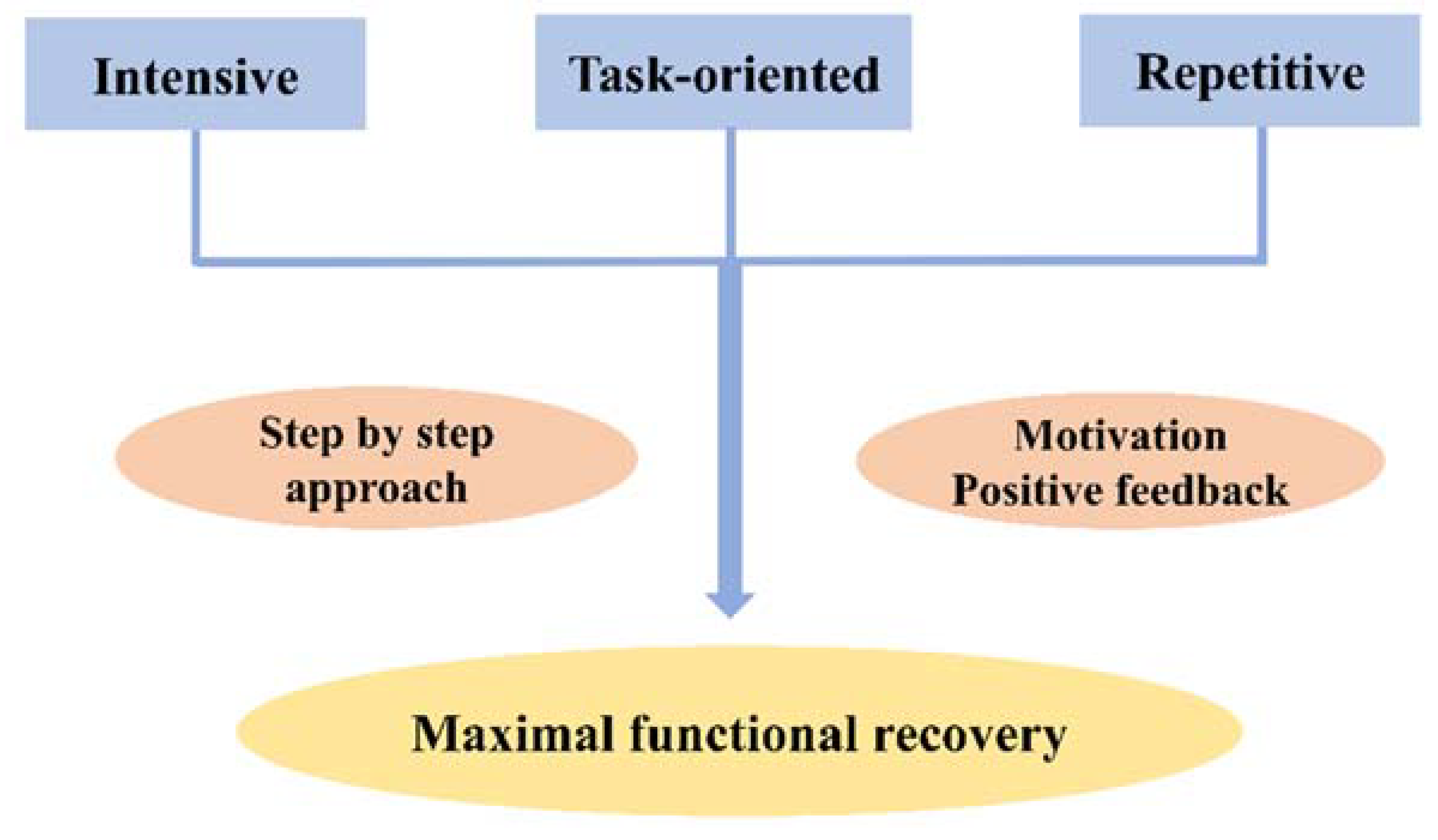 Intensive

Task-oriented

Repetitive

Step by step approach

Motivation
Positive feedback

Maximal functional recovery